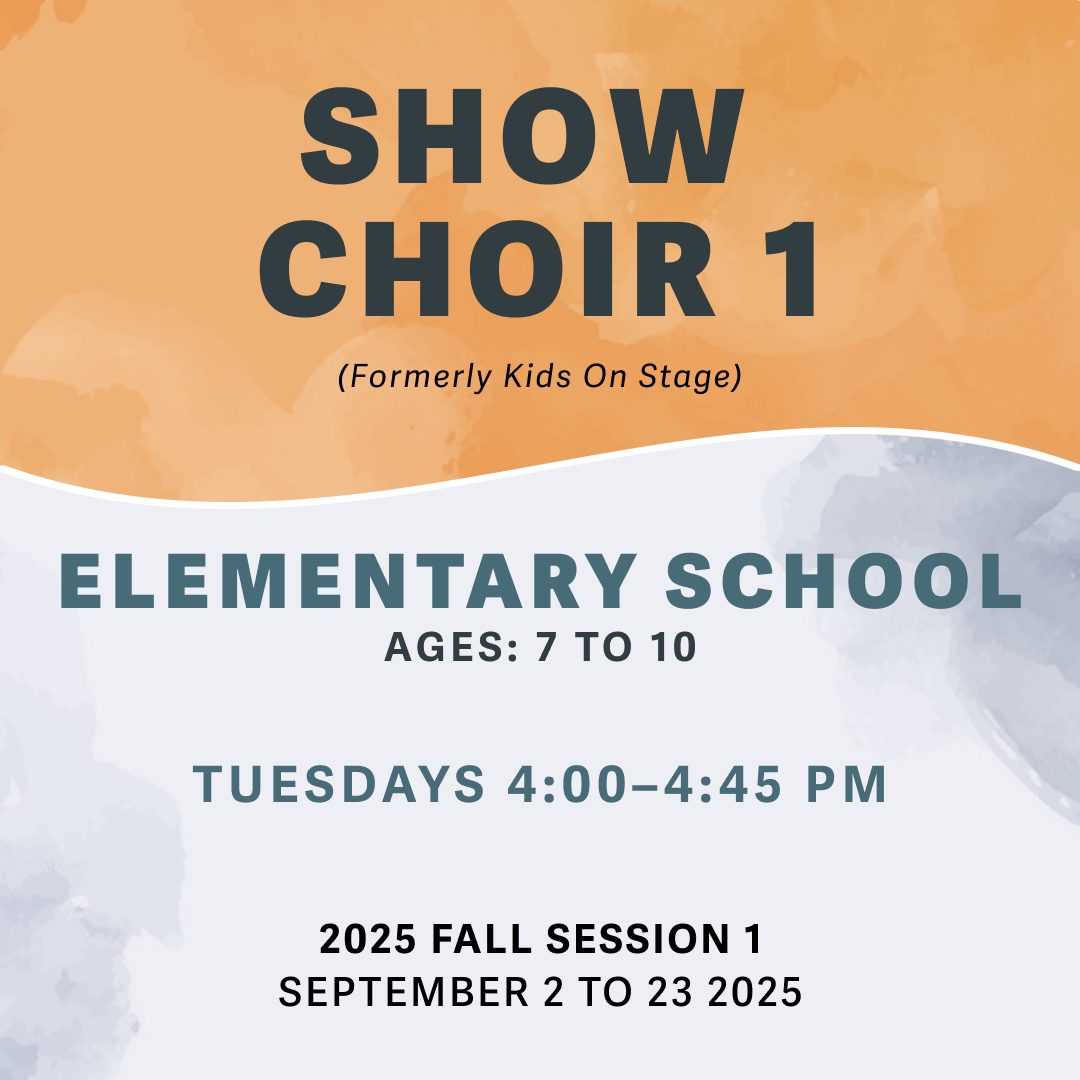 SHOW CHOIR 1

(Formerly Kids On Stage)

ELEMENTARY SCHOOL
AGES: 7 TO 10

TUESDAYS 4:00–4:45 PM

2025 FALL SESSION 1
SEPTEMBER 2 TO 23 2025